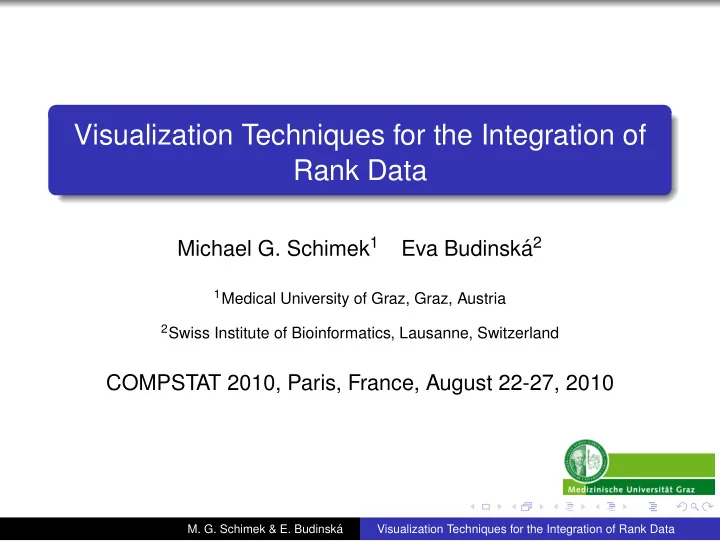 Visualization Techniques for the Integration of Rank Data

Michael G. Schimek$^1$ Eva Budinská$^2$

$^1$Medical University of Graz, Graz, Austria

$^2$Swiss Institute of Bioinformatics, Lausanne, Switzerland

COMPSTAT 2010, Paris, France, August 22-27, 2010

Medizinische Universität Graz

M. G. Schimek & E. Budinská Visualization Techniques for the Integration of Rank Data